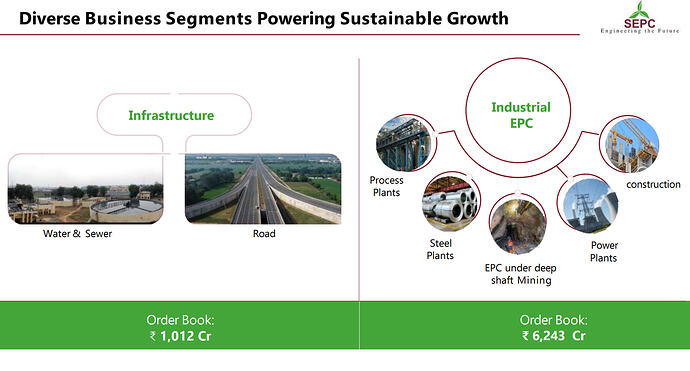 Diverse Business Segments Powering Sustainable Growth

SEPC
Engineering the Future

Infrastructure

Water & Sewer

Road

Order Book:
₹ 1,012 Cr

Industrial EPC

Process Plants

Steel Plants

EPC under deep shaft Mining

Power Plants

construction

Order Book:
₹ 6,243 Cr